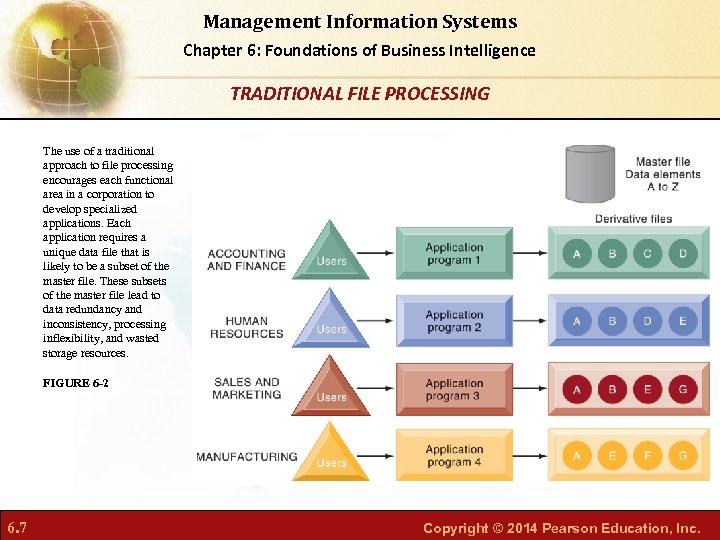 Management Information Systems

Chapter 6: Foundations of Business Intelligence

TRADITIONAL FILE PROCESSING

The use of a traditional approach to file processing encourages each functional area in a corporation to develop specialized applications. Each application requires a unique data file that is likely to be a subset of the master file. These subsets of the master file lead to data redundancy and inconsistency, processing inflexibility, and wasted storage resources.

FIGURE 6-2

Master file
Data elements
A to Z

Derivative files

ACCOUNTING AND FINANCE
Users
Application program 1
A B C D

HUMAN RESOURCES
Users
Application program 2
A B D E

SALES AND MARKETING
Users
Application program 3
A B E G

MANUFACTURING
Users
Application program 4
A E F G

6.7

Copyright © 2014 Pearson Education, Inc.